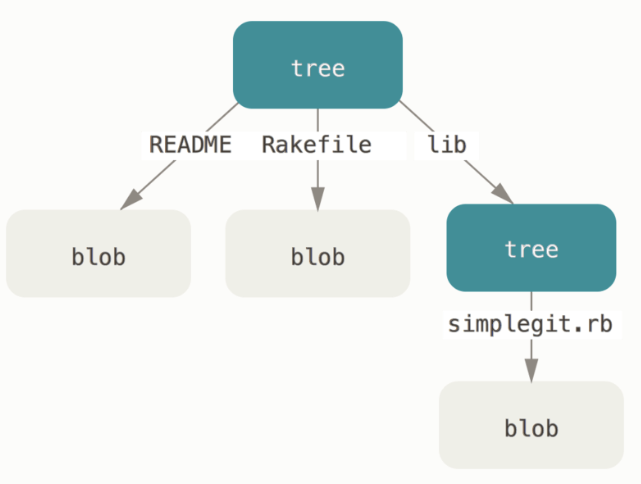 tree

README Rakefile lib

blob

blob

tree

simplegit.rb

blob